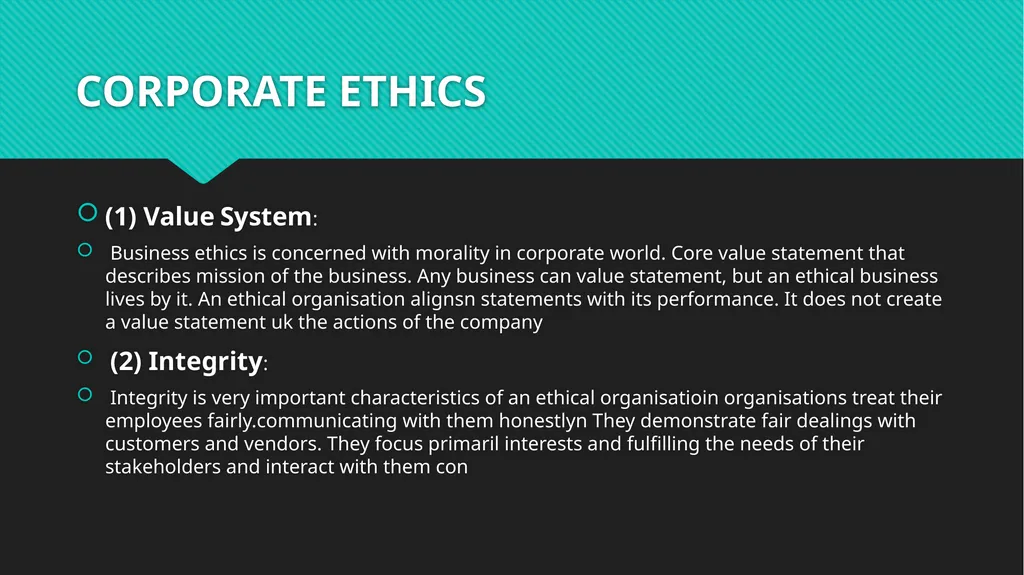 CORPORATE ETHICS

(1) Value System:

Business ethics is concerned with morality in corporate world. Core value statement that describes mission of the business. Any business can value statement, but an ethical business lives by it. An ethical organisation alignsn statements with its performance. It does not create a value statement uk the actions of the company

(2) Integrity:

Integrity is very important characteristics of an ethical organisatioin organisations treat their employees fairly.communicating with them honestlyn They demonstrate fair dealings with customers and vendors. They focus primaril interests and fulfilling the needs of their stakeholders and interact with them con